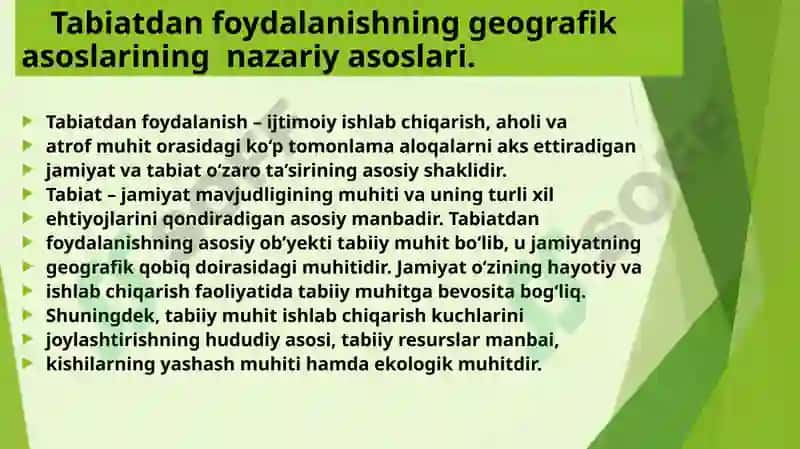 Tabiatdan foydalanishning geografik asoslarining nazariy asoslari.

Tabiatdan foydalanish – ijtimoiy ishlab chiqarish, aholi va
atrof muhit orasidagi ko‘p tomonlama aloqalarni aks ettiradigan
jamiyat va tabiat o‘zaro ta’sirining asosiy shaklidir.
Tabiat – jamiyat mavjudligining muhiti va uning turli xil
ehtiyojlarini qondiradigan asosiy manbadir. Tabiatdan
foydalanishning asosiy ob’yekti tabiiy muhit bo‘lib, u jamiyatning
geografik qobiq doirasidagi muhitidir. Jamiyat o‘zining hayotiy va
ishlab chiqarish faoliyatida tabiiy muhitga bevosita bog‘liq.
Shuningdek, tabiiy muhit ishlab chiqarish kuchlarini
joylashtirishning hududiy asosi, tabiiy resurslar manbai,
kishilarning yashash muhiti hamda ekologik muhitdir.